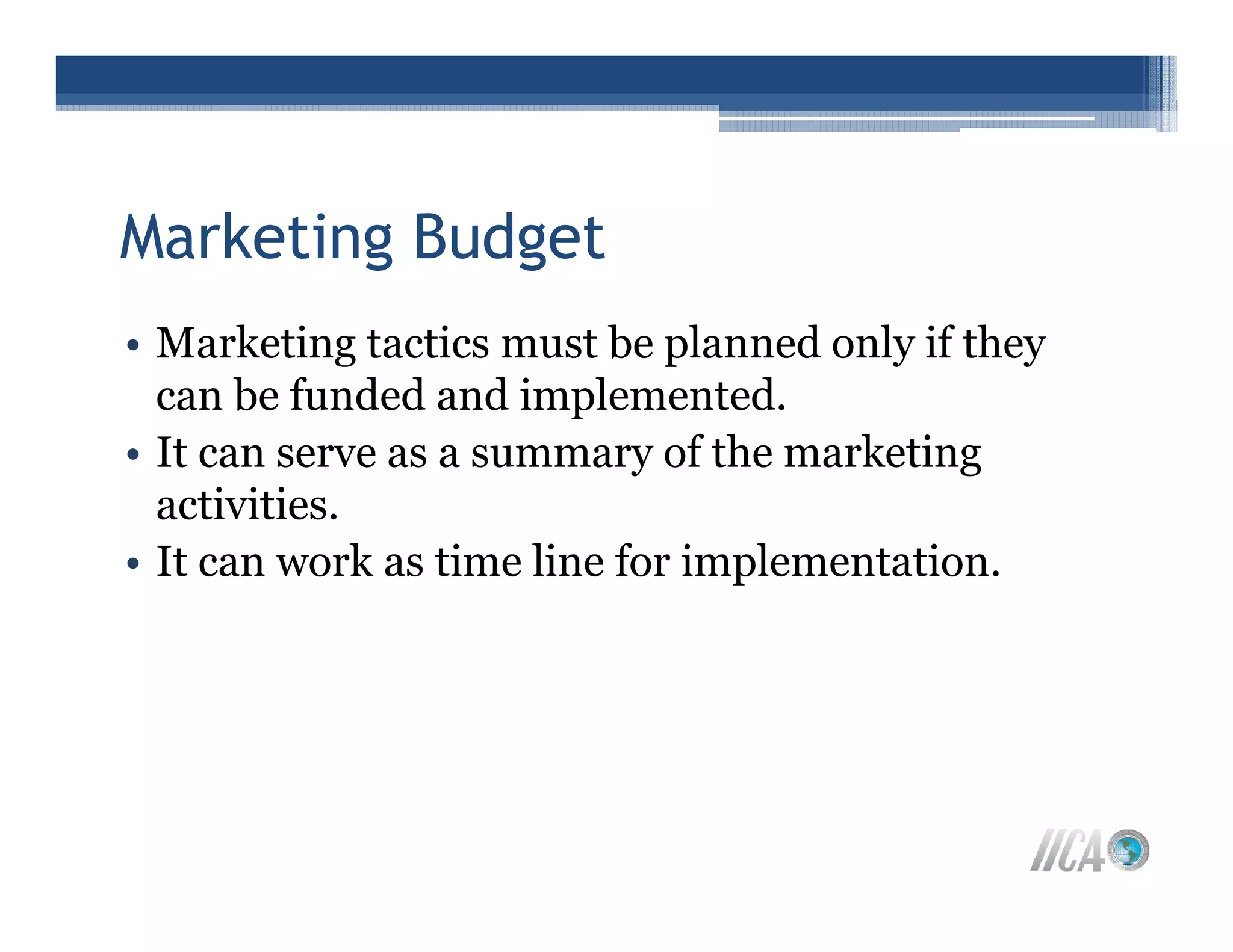 Marketing Budget

• Marketing tactics must be planned only if they can be funded and implemented.
• It can serve as a summary of the marketing activities.
• It can work as time line for implementation.

IICA